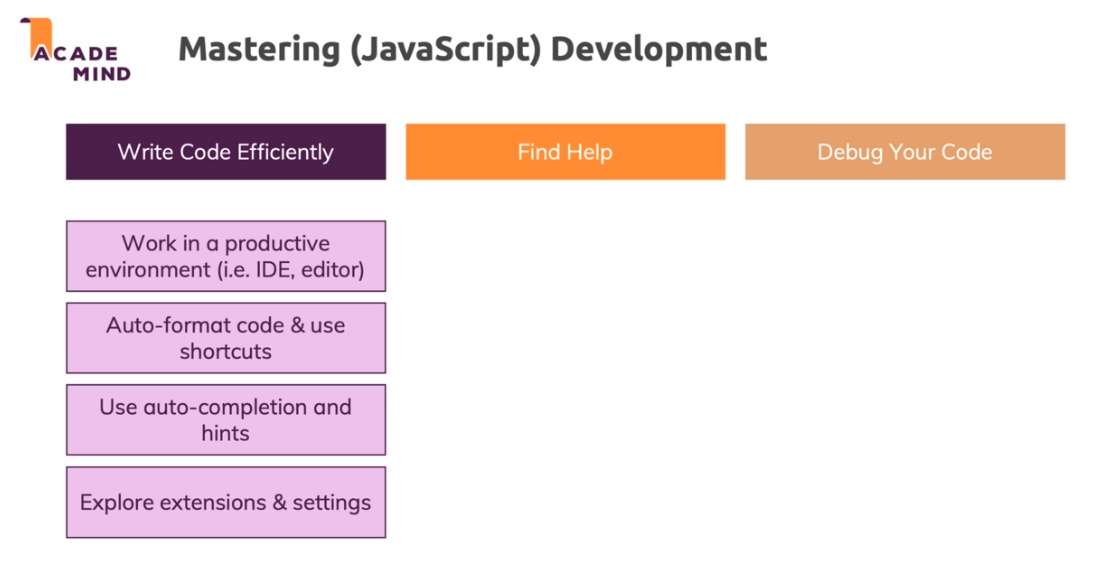 ACADE
MIND

Mastering (JavaScript) Development

Write Code Efficiently

Find Help

Debug Your Code

Work in a productive environment (i.e. IDE, editor)

Auto-format code & use shortcuts

Use auto-completion and hints

Explore extensions & settings